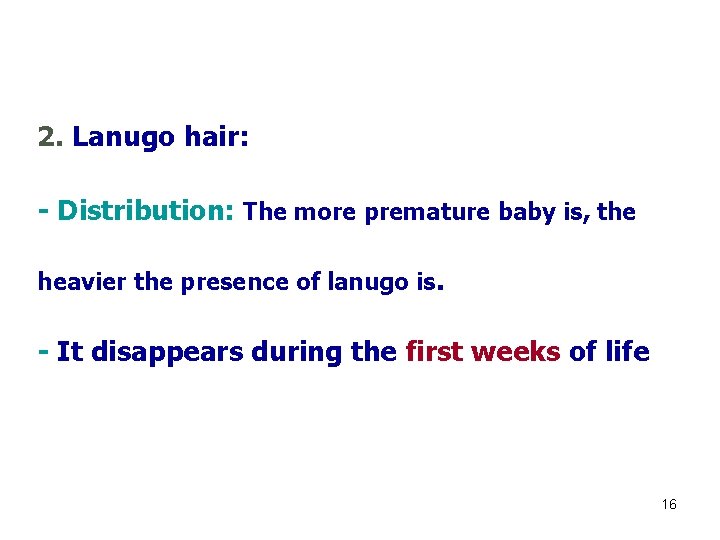 2. Lanugo hair:

- Distribution: The more premature baby is, the heavier the presence of lanugo is.

- It disappears during the first weeks of life

16